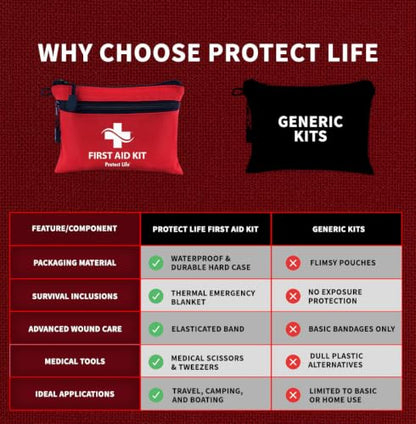 WHY CHOOSE PROTECT LIFE

FIRST AID KIT
Protect Life

GENERIC KITS

| FEATURE/COMPONENT | PROTECT LIFE FIRST AID KIT | GENERIC KITS |
|---|---|---|
| PACKAGING MATERIAL | WATERPROOF & DURABLE HARD CASE | FLIMSY POUCHES |
| SURVIVAL INCLUSIONS | THERMAL EMERGENCY BLANKET | NO EXPOSURE PROTECTION |
| ADVANCED WOUND CARE | ELASTICATED BAND | BASIC BANDAGES ONLY |
| MEDICAL TOOLS | MEDICAL SCISSORS & TWEEZERS | DULL PLASTIC ALTERNATIVES |
| IDEAL APPLICATIONS | TRAVEL, CAMPING, AND BOATING | LIMITED TO BASIC OR HOME USE |